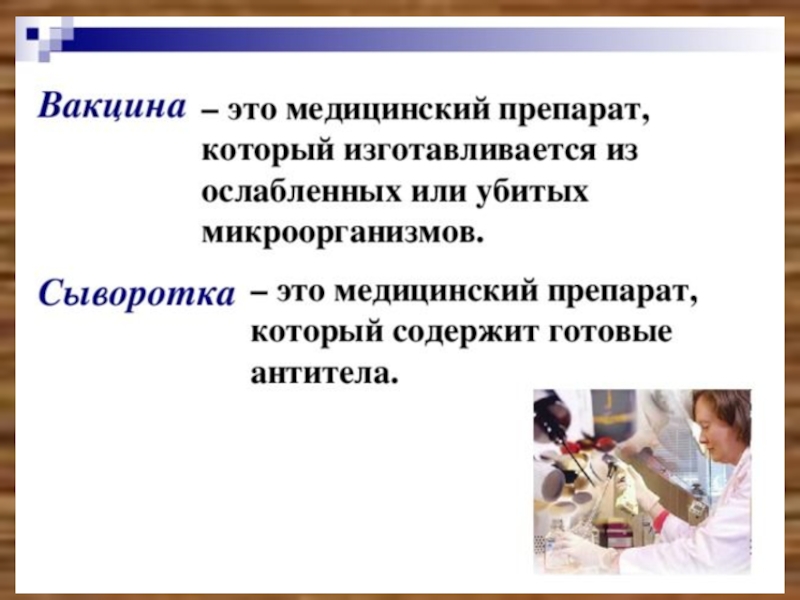 Вакцина – это медицинский препарат, который изготавливается из ослабленных или убитых микроорганизмов.

Сыворотка – это медицинский препарат, который содержит готовые антитела.